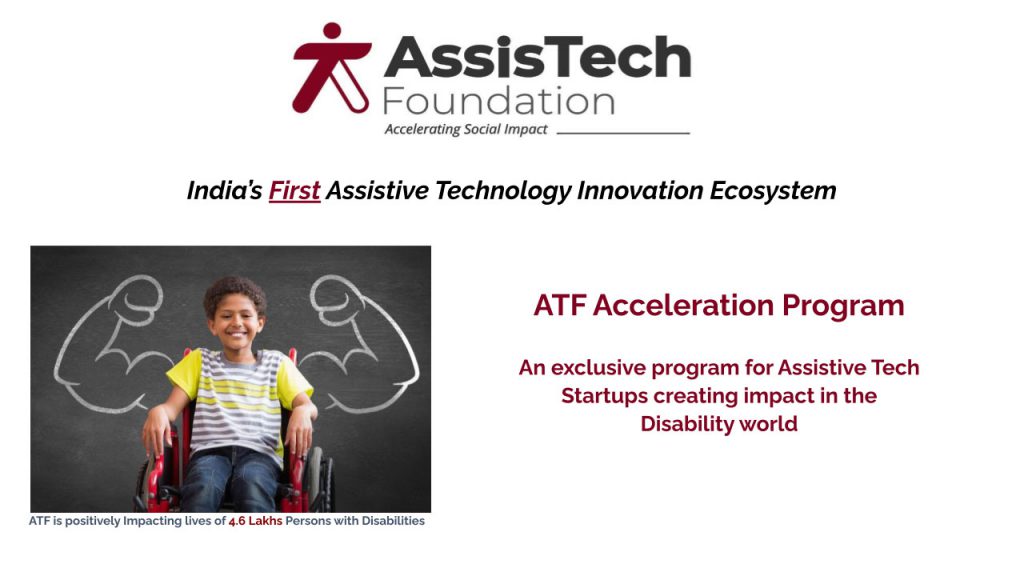 AssisTech Foundation
Accelerating Social Impact

India's First Assistive Technology Innovation Ecosystem

ATF is positively Impacting lives of 4.6 Lakhs Persons with Disabilities

ATF Acceleration Program

An exclusive program for Assistive Tech Startups creating impact in the Disability world